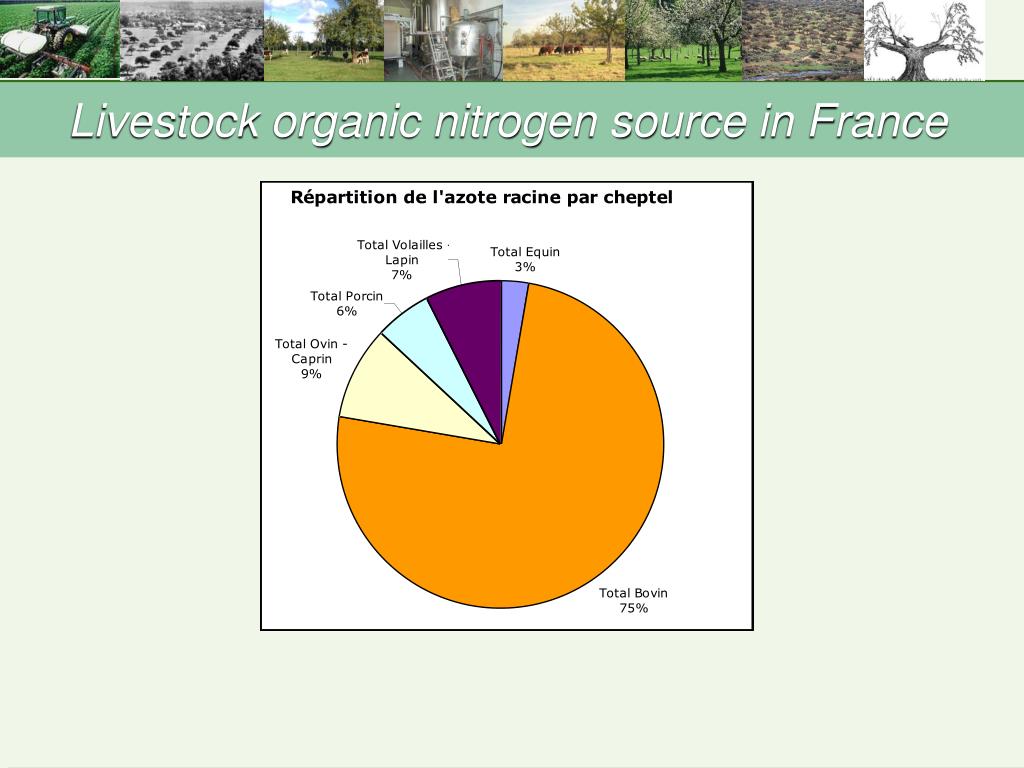 Livestock organic nitrogen source in France

Répartition de l'azote racine par cheptel

Total Volailles - Lapin
7%

Total Equin
3%

Total Porcin
6%

Total Ovin - Caprin
9%

Total Bovin
75%